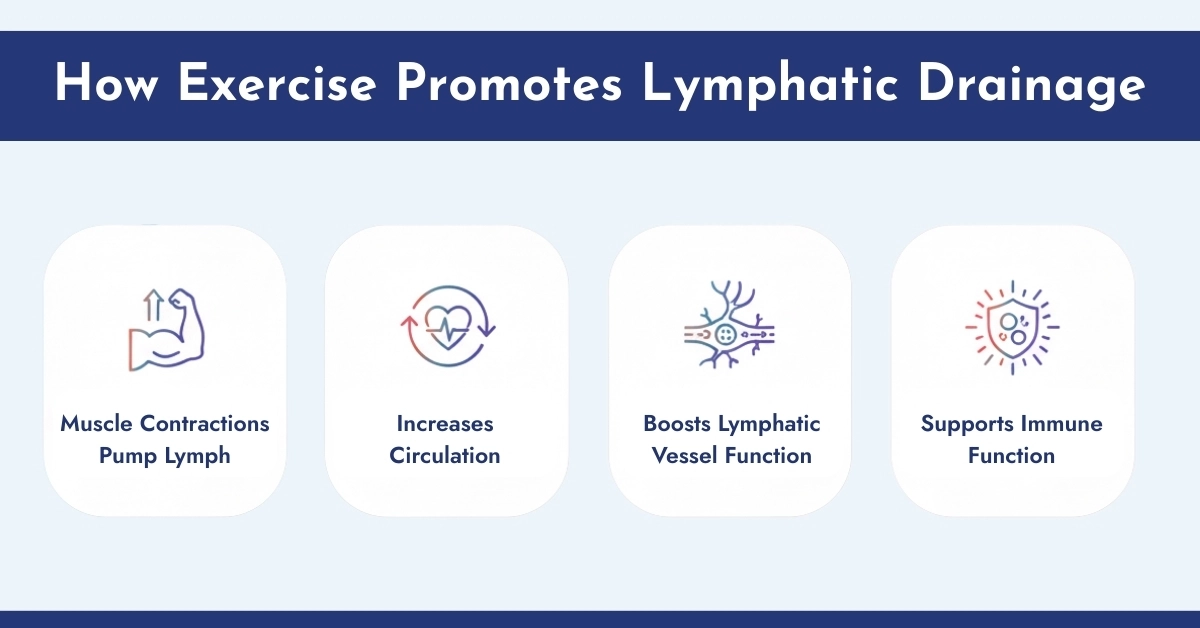 How Exercise Promotes Lymphatic Drainage

Muscle Contractions Pump Lymph

Increases Circulation

Boosts Lymphatic Vessel Function

Supports Immune Function